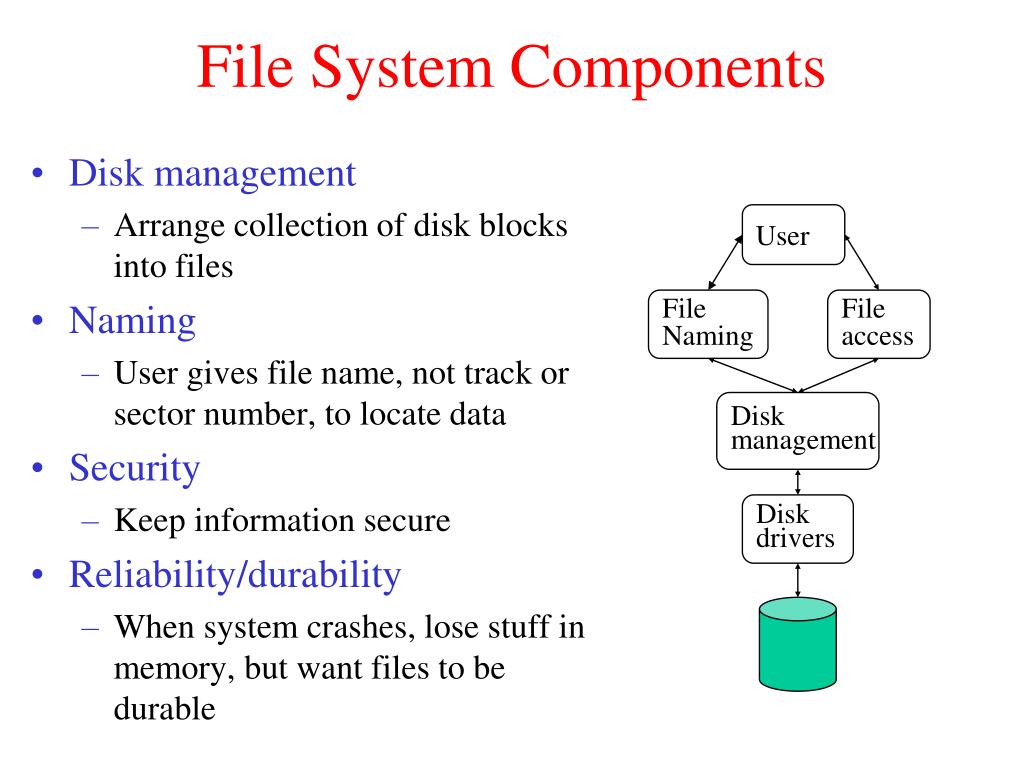 File System Components

• Disk management
  – Arrange collection of disk blocks into files
• Naming
  – User gives file name, not track or sector number, to locate data
• Security
  – Keep information secure
• Reliability/durability
  – When system crashes, lose stuff in memory, but want files to be durable

User

File Naming

File access

Disk management

Disk drivers